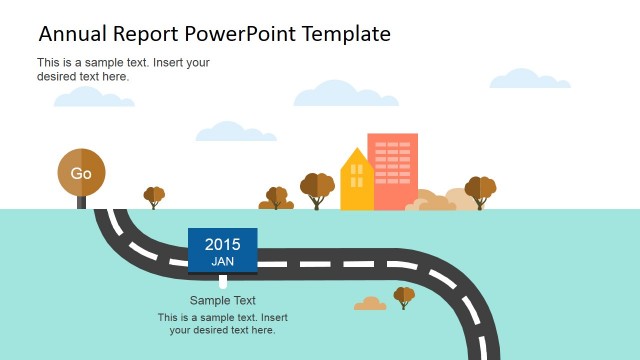 Annual Report PowerPoint Template

This is a sample text. Insert your desired text here.

Go

2015
JAN

Sample Text

This is a sample text. Insert your desired text here.